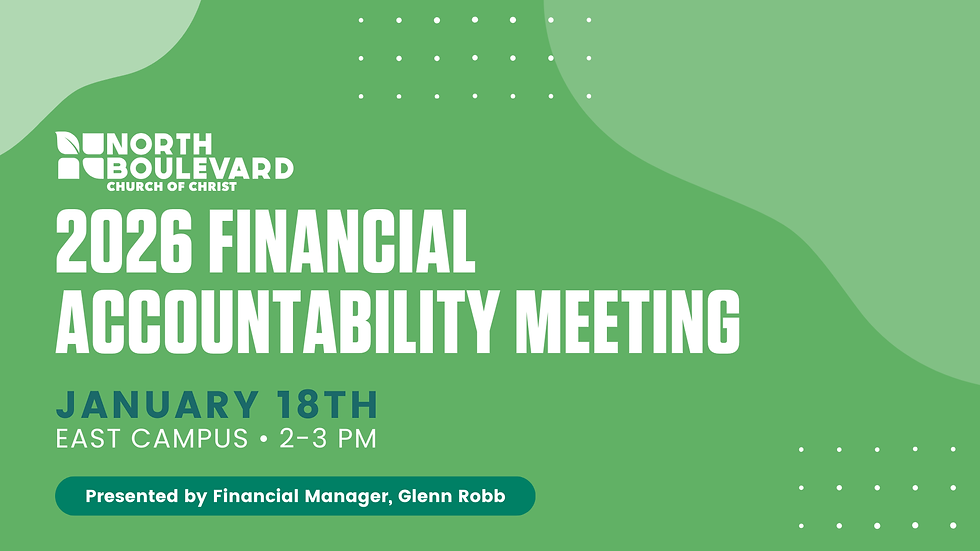 NORTH BOULEVARD
CHURCH OF CHRIST

2026 FINANCIAL ACCOUNTABILITY MEETING

JANUARY 18TH
EAST CAMPUS • 2-3 PM

Presented by Financial Manager, Glenn Robb